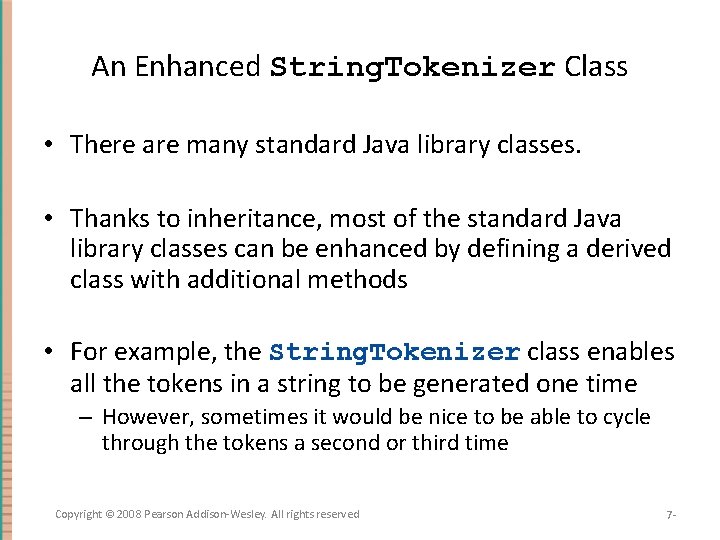 An Enhanced StringTokenizer Class

• There are many standard Java library classes.

• Thanks to inheritance, most of the standard Java library classes can be enhanced by defining a derived class with additional methods

• For example, the StringTokenizer class enables all the tokens in a string to be generated one time
– However, sometimes it would be nice to be able to cycle through the tokens a second or third time

Copyright © 2008 Pearson Addison-Wesley. All rights reserved

7-